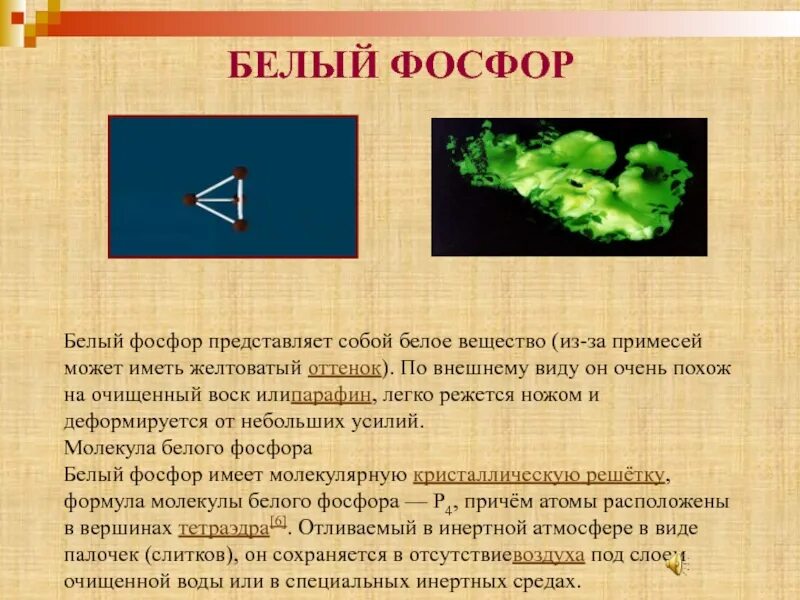 БЕЛЫЙ ФОСФОР

Белый фосфор представляет собой белое вещество (из-за примесей может иметь желтоватый оттенок). По внешнему виду он очень похож на очищенный воск илипарафин, легко режется ножом и деформируется от небольших усилий.
Молекула белого фосфора
Белый фосфор имеет молекулярную кристаллическую решётку, формула молекулы белого фосфора — $P_4$, причём атомы расположены в вершинах тетраэдра[6]. Отливаемый в инертной атмосфере в виде палочек (слитков), он сохраняется в отсутствиевоздуха под слоем очищенной воды или в специальных инертных средах.